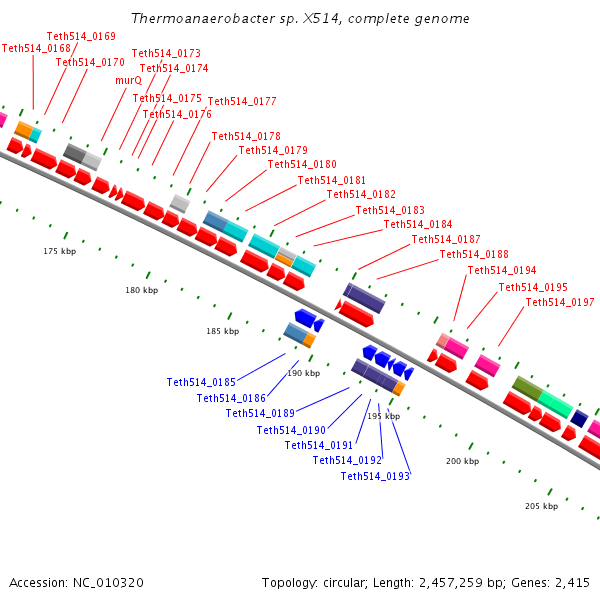 Thermoanaerobacter sp. X514, complete genome

Teth514_0169
Teth514_0168
Teth514_0170
Teth514_0173
Teth514_0174
murQ
Teth514_0175
Teth514_0177
Teth514_0176
Teth514_0178
Teth514_0179
Teth514_0180
Teth514_0181
Teth514_0182
Teth514_0183
Teth514_0184
Teth514_0187
Teth514_0188
Teth514_0194
Teth514_0195
Teth514_0197

175 kbp
180 kbp
185 kbp
190 kbp
195 kbp
200 kbp
205 kbp

Teth514_0185
Teth514_0186
Teth514_0189
Teth514_0190
Teth514_0191
Teth514_0192
Teth514_0193

Accession: NC_010320
Topology: circular; Length: 2,457,259 bp; Genes: 2,415